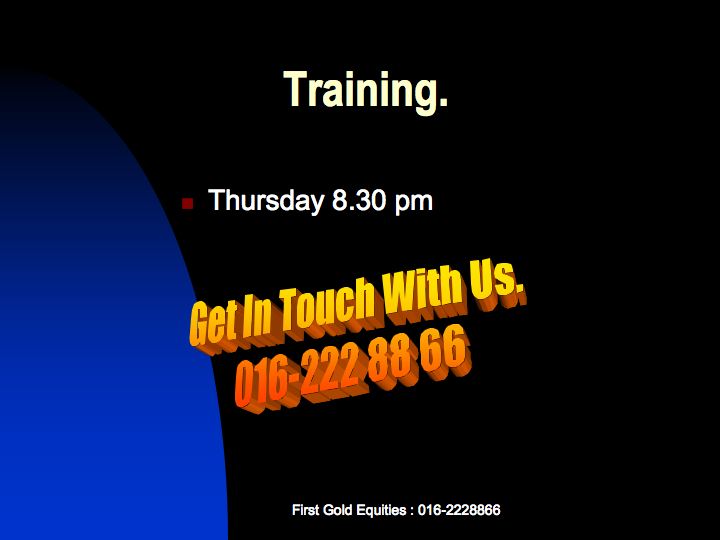 Training.

Thursday 8.30 pm

Get In Touch With Us.
016-222 88 66

First Gold Equities : 016-2228866